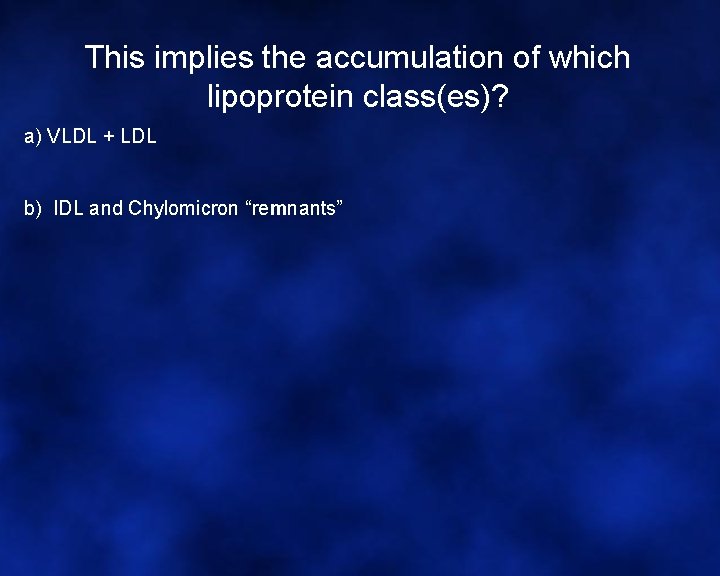 This implies the accumulation of which lipoprotein class(es)?

a) VLDL + LDL

b) IDL and Chylomicron “remnants”